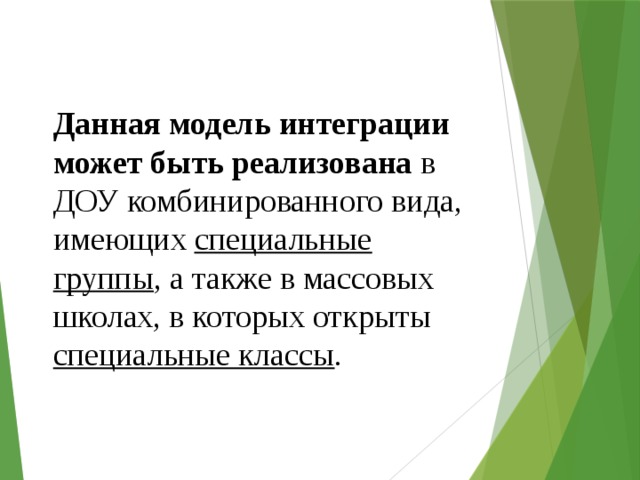 Данная модель интеграции может быть реализована в ДОУ комбинированного вида, имеющих специальные группы, а также в массовых школах, в которых открыты специальные классы.